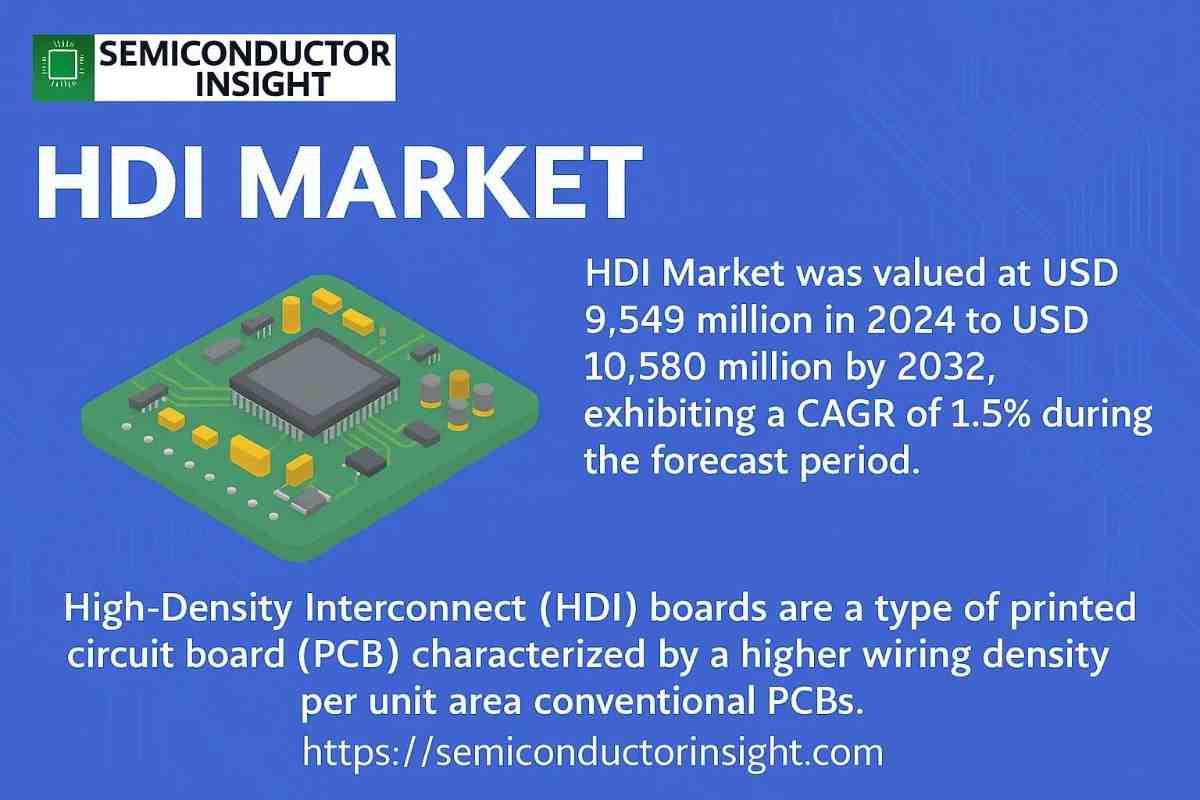 SEMICONDUCTOR INSIGHT

HDI MARKET

HDI Market was valued at USD 9,549 million in 2024 to USD 10,580 million by 2032, exhibiting a CAGR of 1.5% during the forecast period.

High-Density Interconnect (HDI) boards are a type of printed circuit board (PCB) characterized by a higher wiring density per unit area conventional PCBs.

https://semiconductorinsight.com